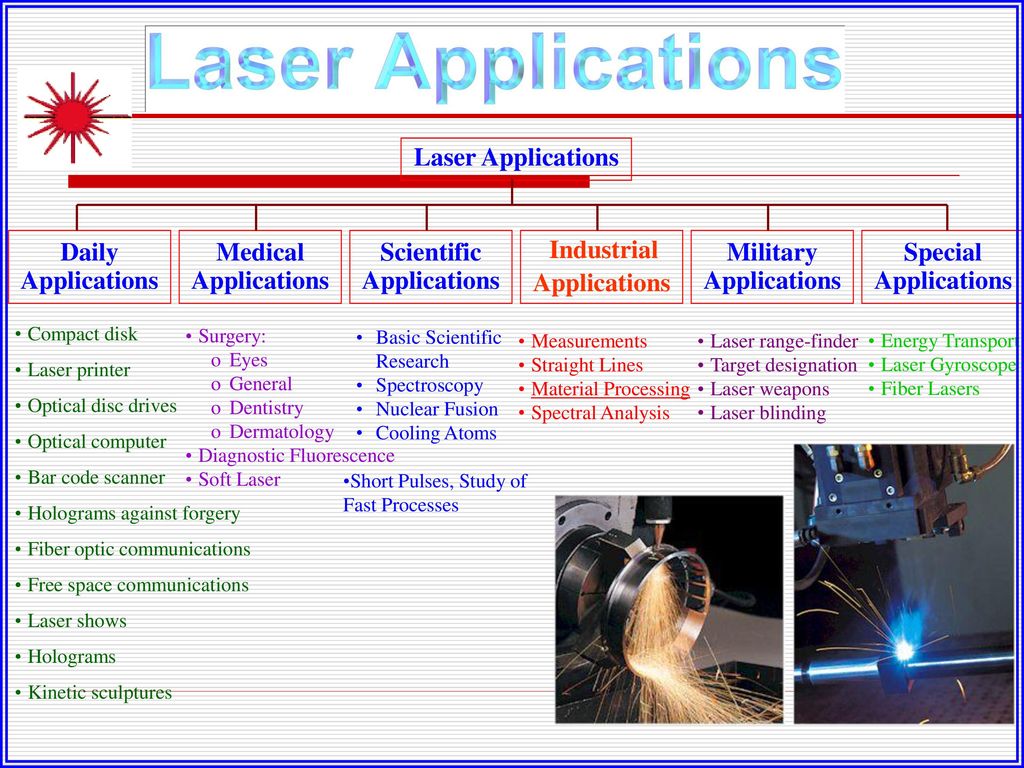 Laser Applications

Laser Applications

Daily Applications

Medical Applications

Scientific Applications

Industrial Applications

Military Applications

Special Applications

• Compact disk
• Laser printer
• Optical disc drives
• Optical computer
• Bar code scanner
• Holograms against forgery
• Fiber optic communications
• Free space communications
• Laser shows
• Holograms
• Kinetic sculptures

• Surgery:
o Eyes
o General
o Dentistry
o Dermatology
• Diagnostic Fluorescence
• Soft Laser

• Basic Scientific Research
• Spectroscopy
• Nuclear Fusion
• Cooling Atoms
•Short Pulses, Study of Fast Processes

• Measurements
• Straight Lines
• Material Processing
• Spectral Analysis

• Laser range-finder
• Target designation
• Laser weapons
• Laser blinding

• Energy Transport
• Laser Gyroscope
• Fiber Lasers